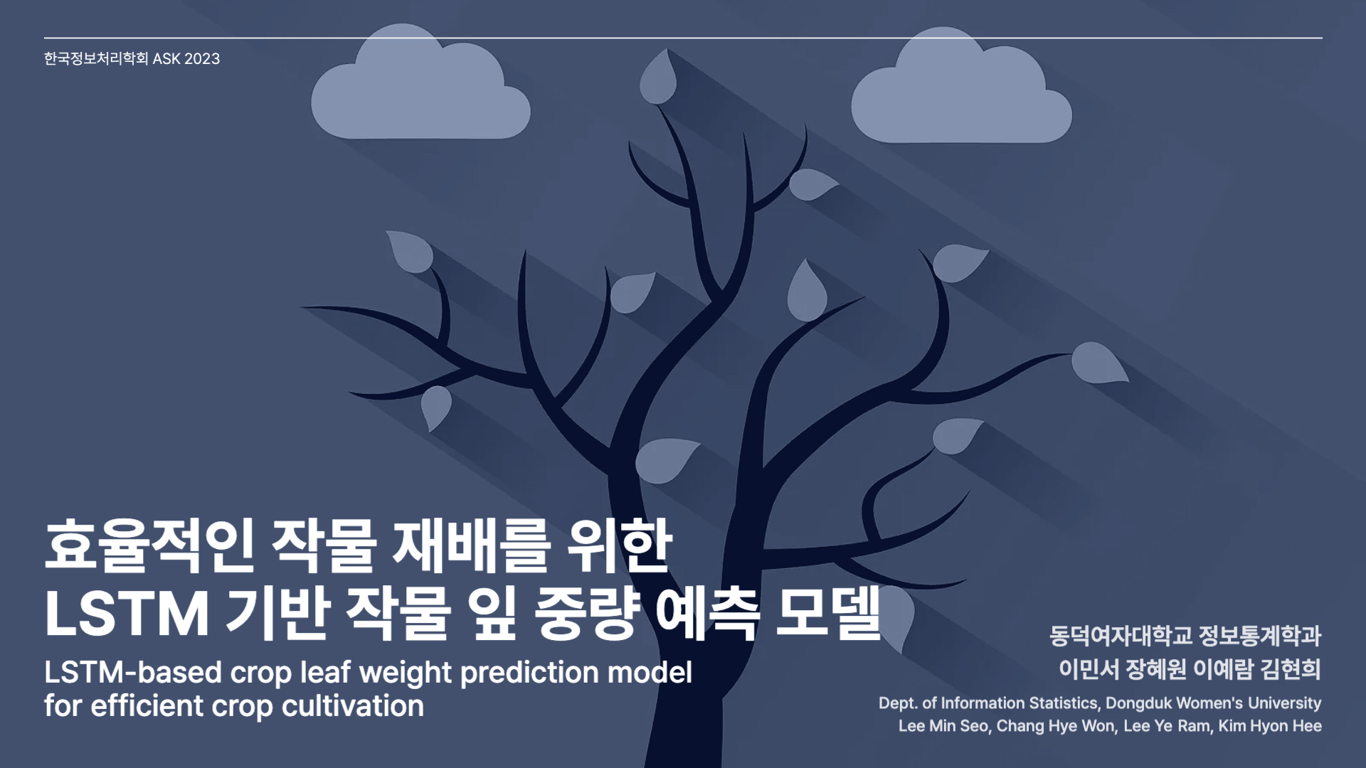 한국정보처리학회 ASK 2023

효율적인 작물 재배를 위한
LSTM 기반 작물 잎 중량 예측 모델

LSTM-based crop leaf weight prediction model for efficient crop cultivation

동덕여자대학교 정보통계학과
이민서 장혜원 이예람 김현희

Dept. of Information Statistics, Dongduk Women's University
Lee Min Seo, Chang Hye Won, Lee Ye Ram, Kim Hyon Hee